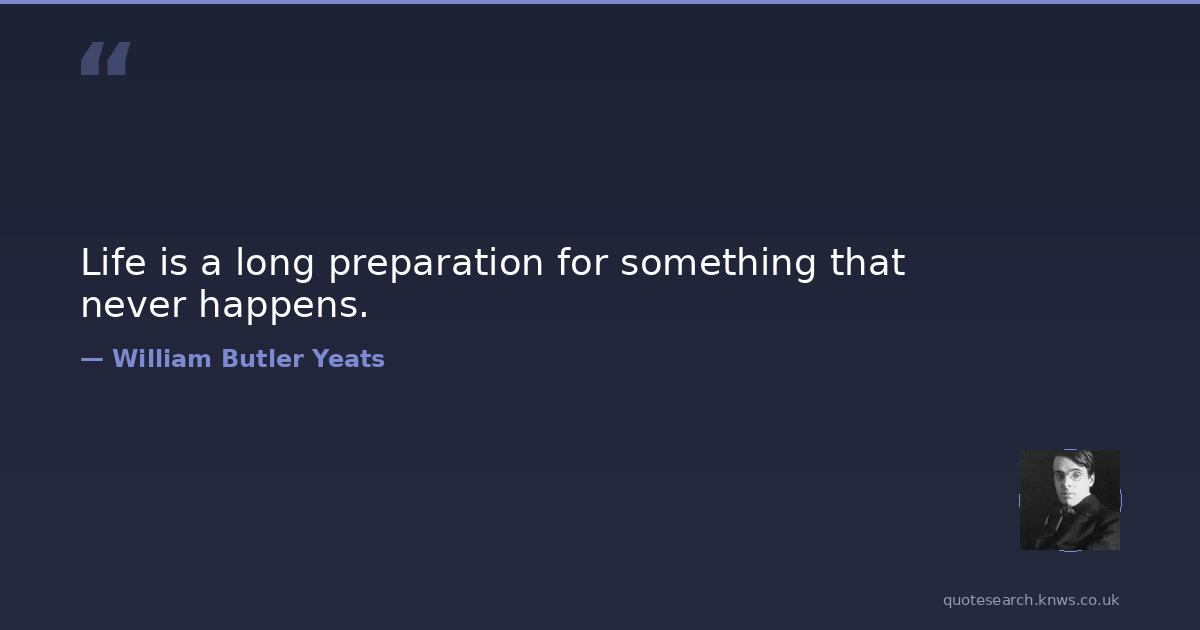 “

Life is a long preparation for something that never happens.

— William Butler Yeats

quotesearch.knws.co.uk